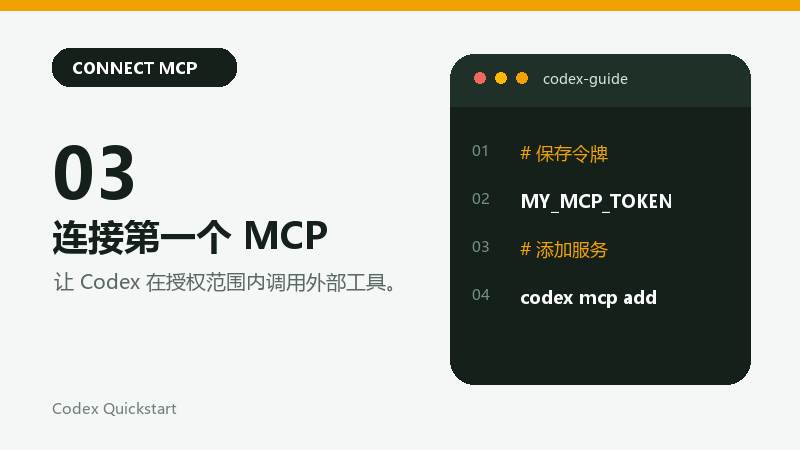 CONNECT MCP

03

连接第一个 MCP

让 Codex 在授权范围内调用外部工具。

codex-guide

01 # 保存令牌
02 MY_MCP_TOKEN
03 # 添加服务
04 codex mcp add

Codex Quickstart